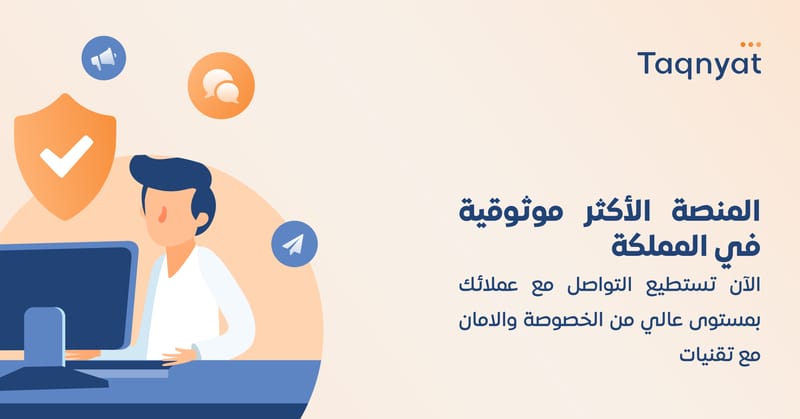 Taqnyat

المنصة الأكثر موثوقية
في المملكة

الآن تستطيع التواصل مع عملائك
بمستوى عالي من الخصوصة والامان
مع تقنيات